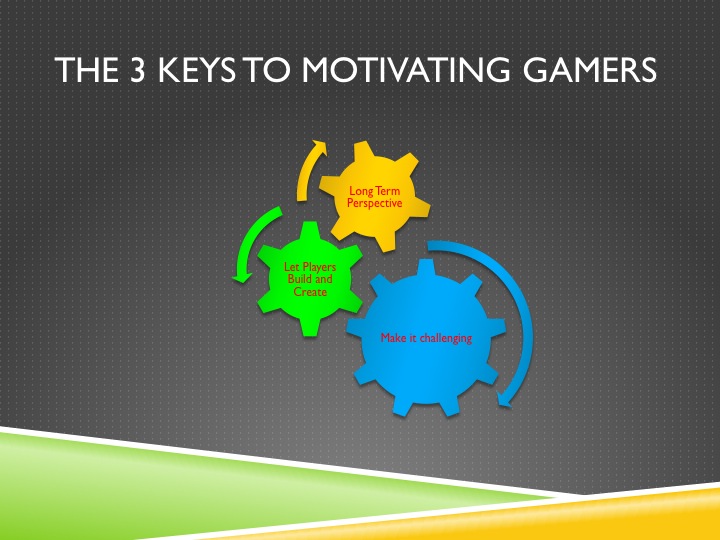 THE 3 KEYS TO MOTIVATING GAMERS

Long Term Perspective

Let Players Build and Create

Make it challenging